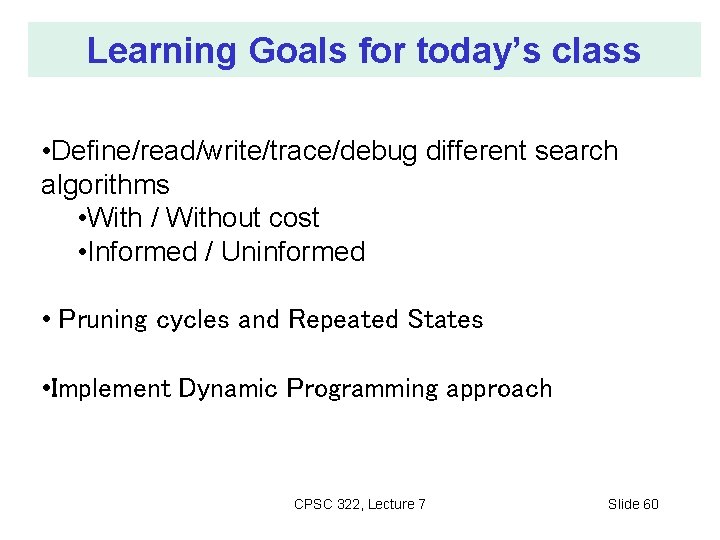 Learning Goals for today's class

•Define/read/write/trace/debug different search algorithms

•With / Without cost

•Informed / Uninformed

• Pruning cycles and Repeated States

•Implement Dynamic Programming approach

CPSC 322, Lecture 7

Slide 60